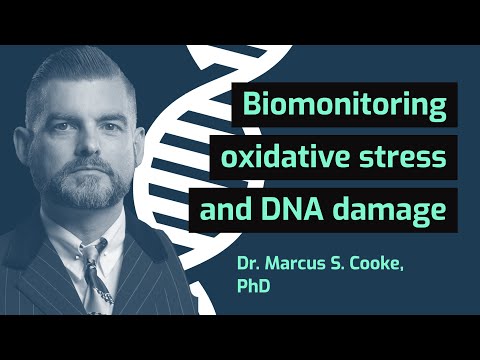 Biomonitoring
oxidative stress
and DNA damage

Dr. Marcus S. Cooke,
PhD